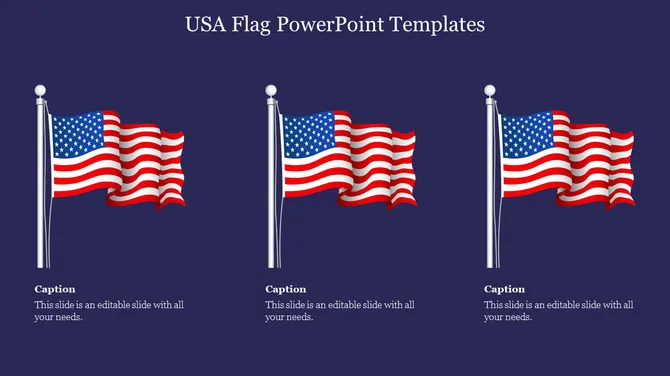 USA Flag PowerPoint Templates

Caption
This slide is an editable slide with all your needs.

Caption
This slide is an editable slide with all your needs.

Caption
This slide is an editable slide with all your needs.